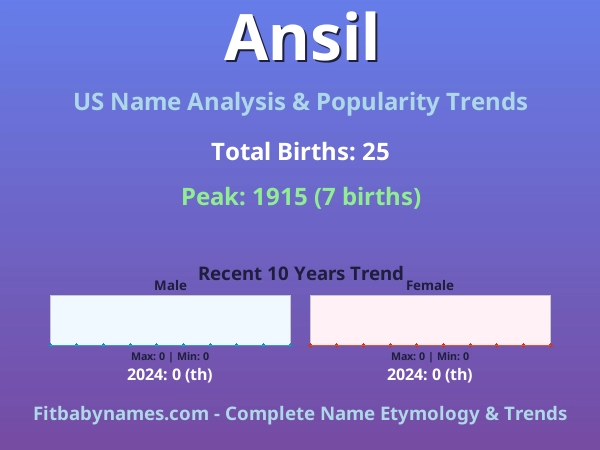 Ansil

US Name Analysis & Popularity Trends

Total Births: 25

Peak: 1915 (7 births)

Recent 10 Years Trend

Male

Max: 0 | Min: 0

2024: 0 (th)

Female

Max: 0 | Min: 0

2024: 0 (th)

Fitbabynames.com - Complete Name Etymology & Trends